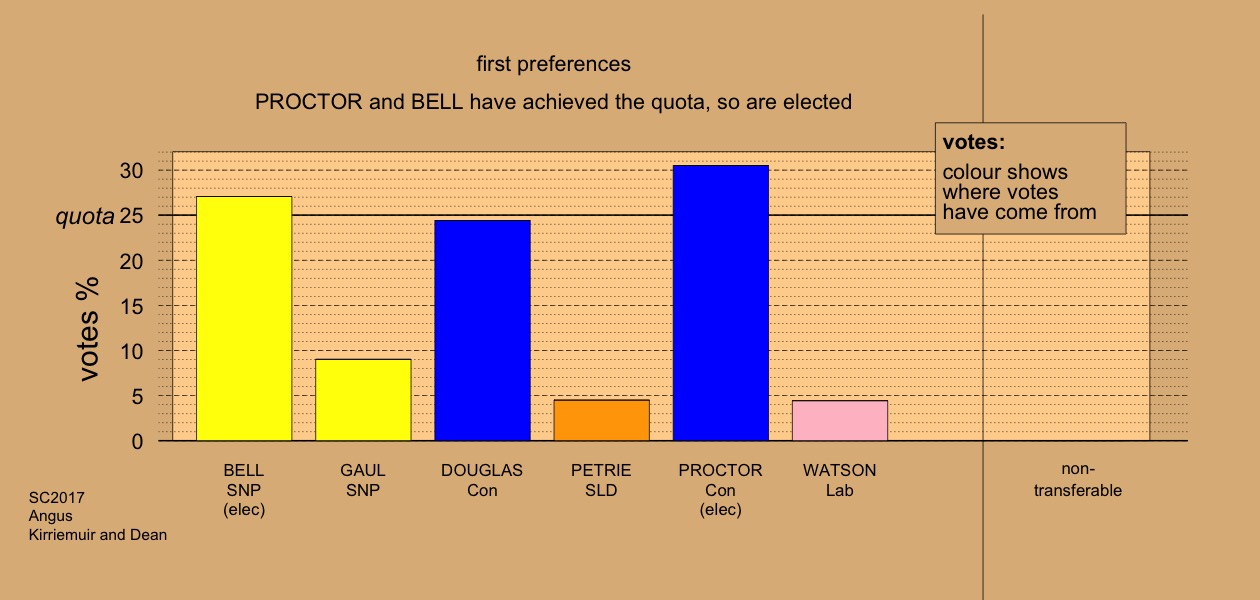 first preferences

PROCTOR and BELL have achieved the quota, so are elected

votes:
colour shows where votes have come from

votes %

30
quota 25
20
15
10
5
0

BELL
SNP
(elec)

GAUL
SNP

DOUGLAS
Con

PETRIE
SLD

PROCTOR
Con
(elec)

WATSON
Lab

non-transferable

SC2017
Angus
Kirriemuir and Dean